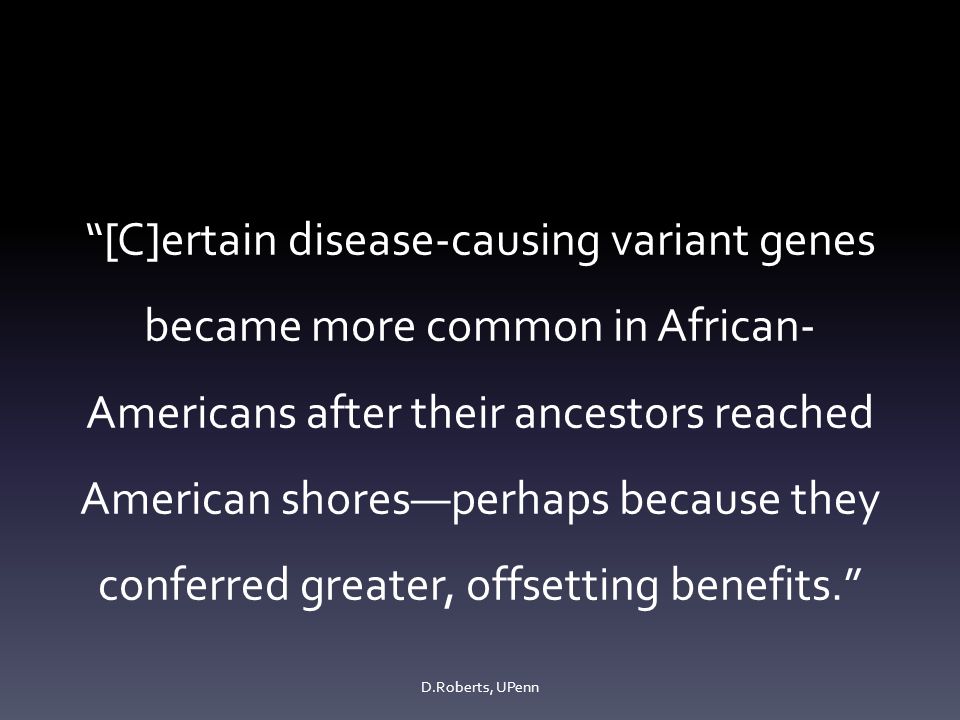 “[C]ertain disease-causing variant genes became more common in African-Americans after their ancestors reached American shores—perhaps because they conferred greater, offsetting benefits.”

D.Roberts, UPenn